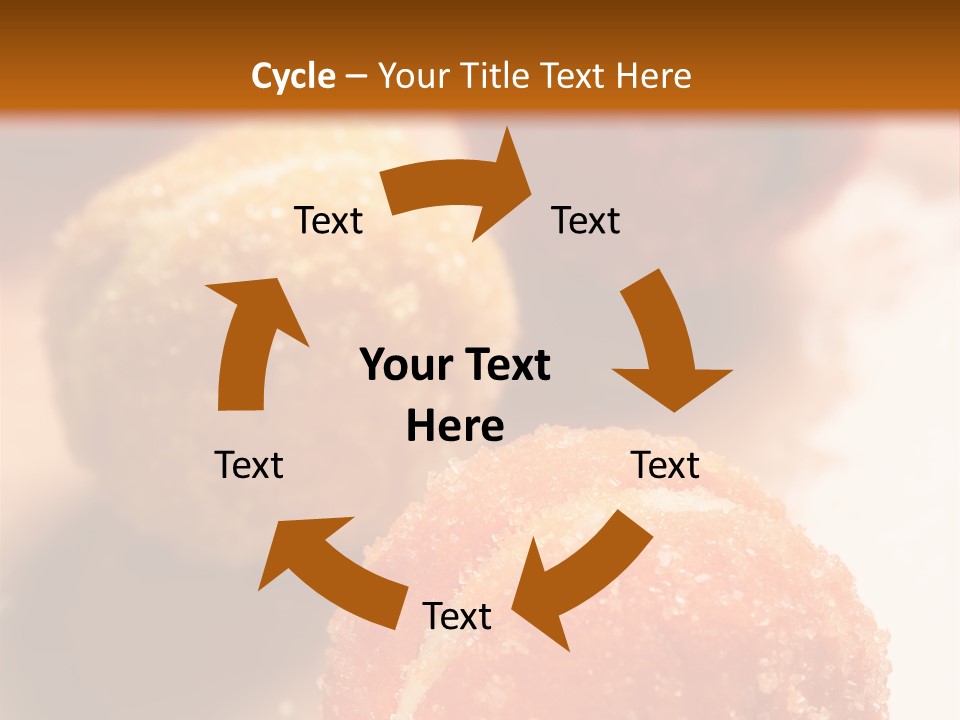 Cycle – Your Title Text Here

Text

Text

Your Text Here

Text

Text

Text